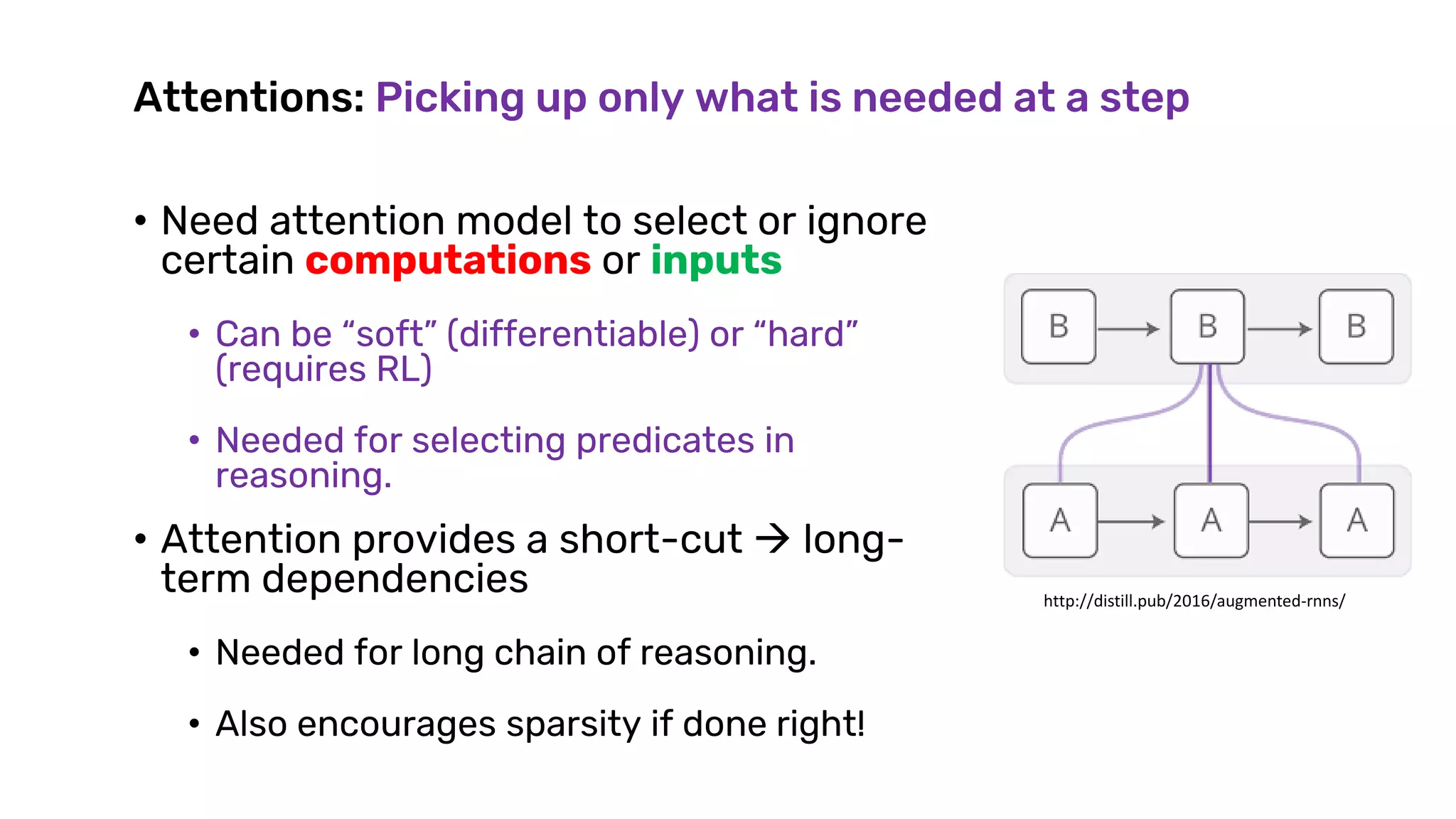 Attentions: Picking up only what is needed at a step

• Need attention model to select or ignore certain computations or inputs

• Can be “soft” (differentiable) or “hard” (requires RL)

• Needed for selecting predicates in reasoning.

• Attention provides a short-cut → long-term dependencies

• Needed for long chain of reasoning.

• Also encourages sparsity if done right!

B B B

A A A

http://distill.pub/2016/augmented-rnns/